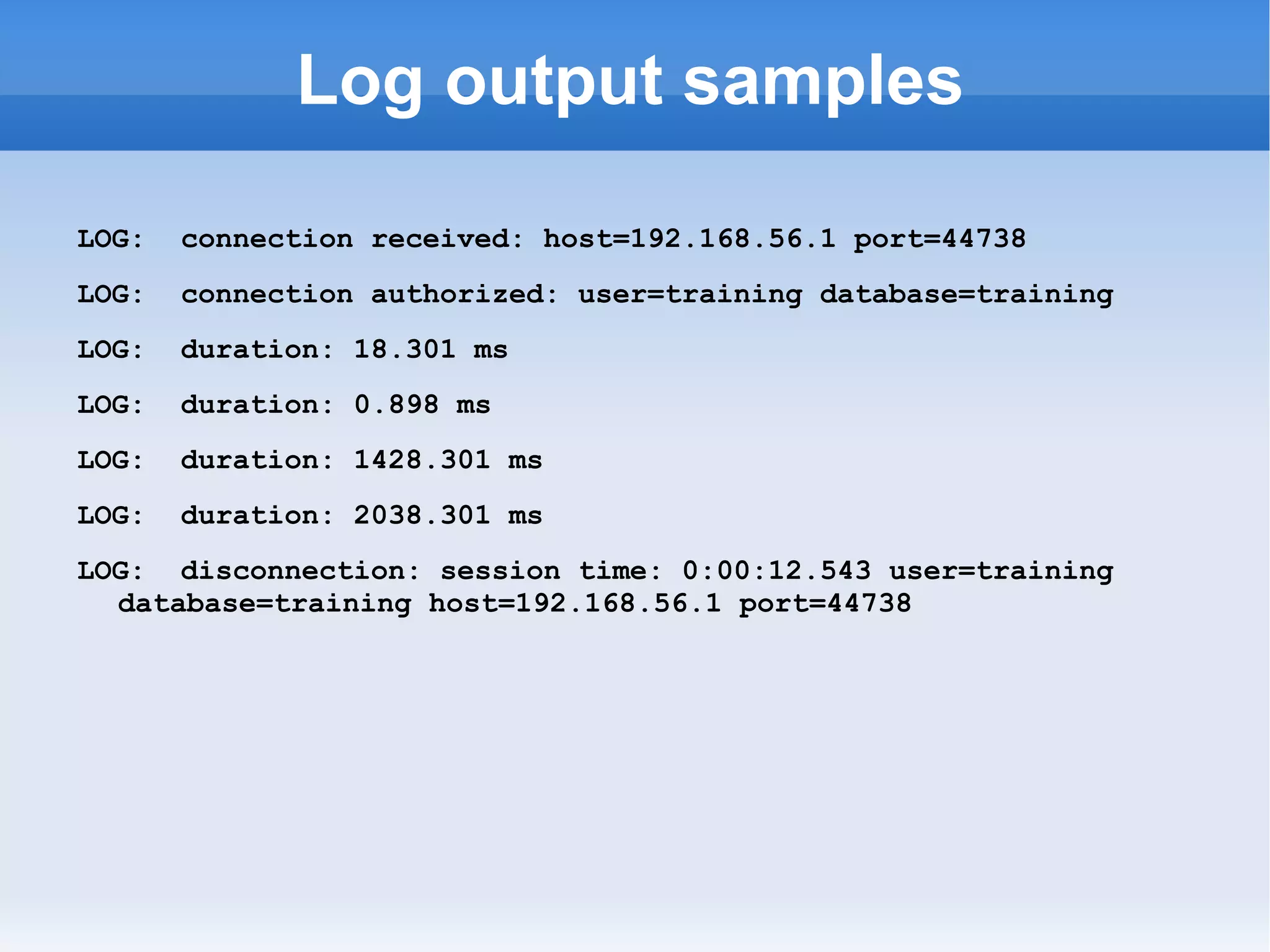 Log output samples

LOG: connection received: host=192.168.56.1 port=44738

LOG: connection authorized: user=training database=training

LOG: duration: 18.301 ms

LOG: duration: 0.898 ms

LOG: duration: 1428.301 ms

LOG: duration: 2038.301 ms

LOG: disconnection: session time: 0:00:12.543 user=training database=training host=192.168.56.1 port=44738